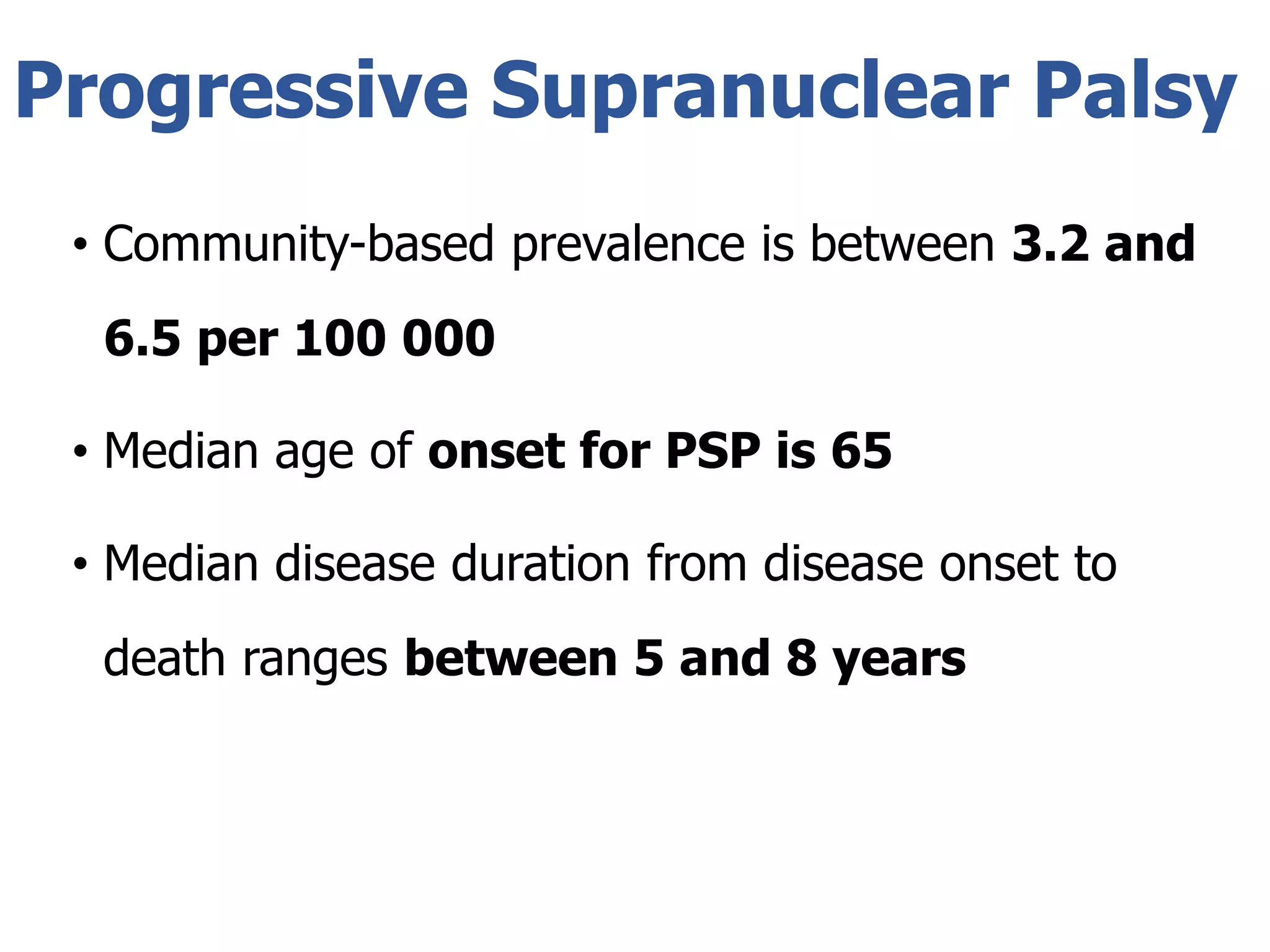 Progressive Supranuclear Palsy

• Community-based prevalence is between 3.2 and 6.5 per 100 000

• Median age of onset for PSP is 65

• Median disease duration from disease onset to death ranges between 5 and 8 years